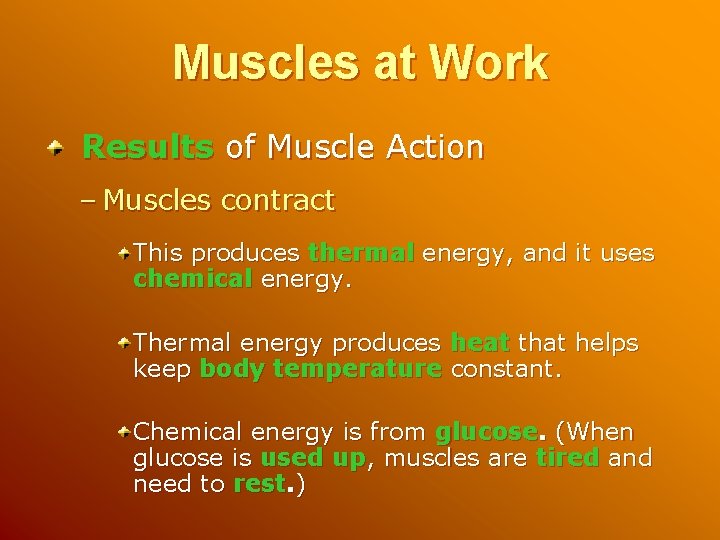 Muscles at Work

Results of Muscle Action

– Muscles contract

This produces thermal energy, and it uses chemical energy.

Thermal energy produces heat that helps keep body temperature constant.

Chemical energy is from glucose. (When glucose is used up, muscles are tired and need to rest.)